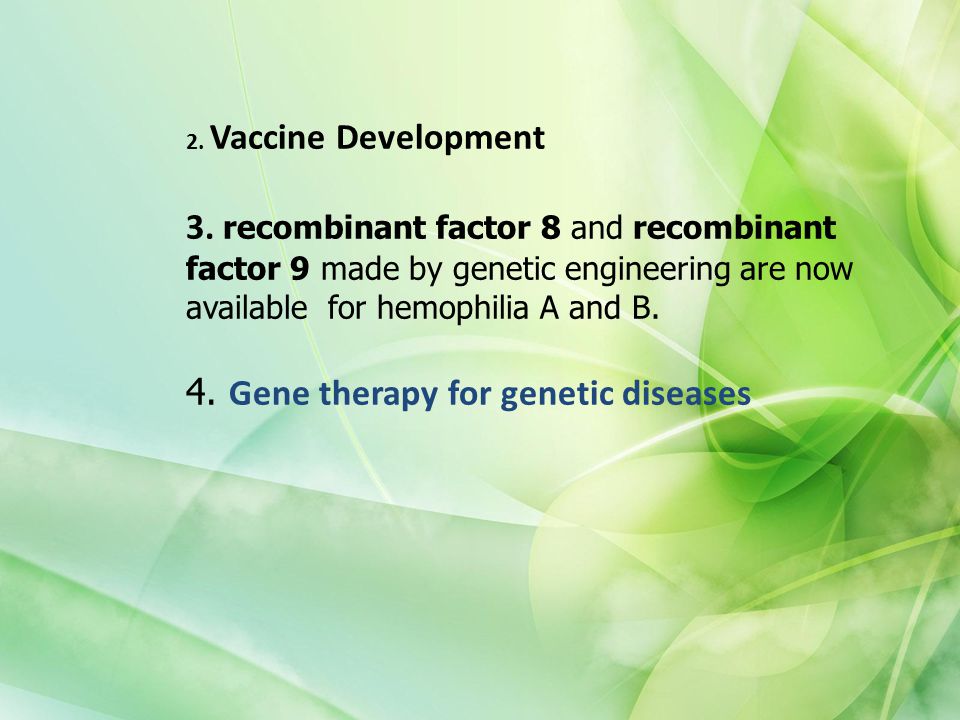 2. Vaccine Development

3. recombinant factor 8 and recombinant factor 9 made by genetic engineering are now available for hemophilia A and B.

4. Gene therapy for genetic diseases